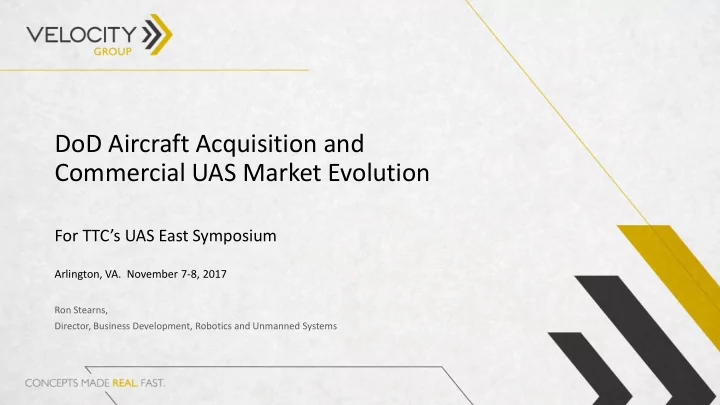 VELOCITY
GROUP

DoD Aircraft Acquisition and Commercial UAS Market Evolution

For TTC's UAS East Symposium

Arlington, VA. November 7-8, 2017

Ron Stearns,
Director, Business Development, Robotics and Unmanned Systems

CONCEPTS MADE REAL. FAST.